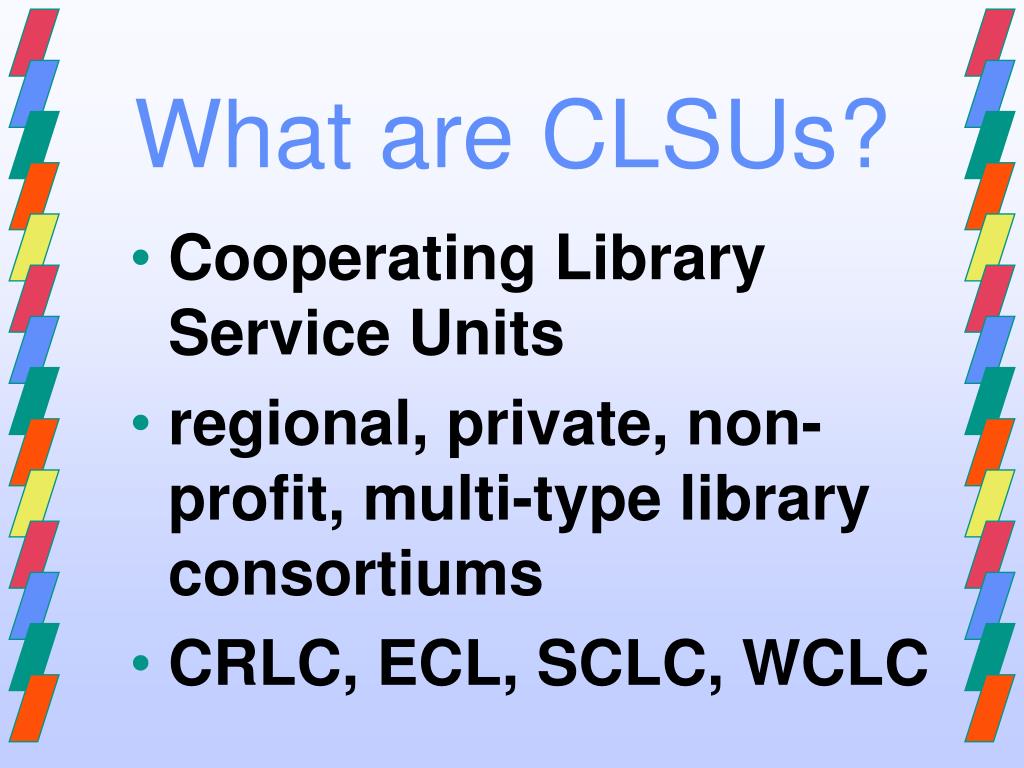 What are CLSUs?

• Cooperating Library Service Units
• regional, private, non-profit, multi-type library consortiums
• CRLC, ECL, SCLC, WCLC